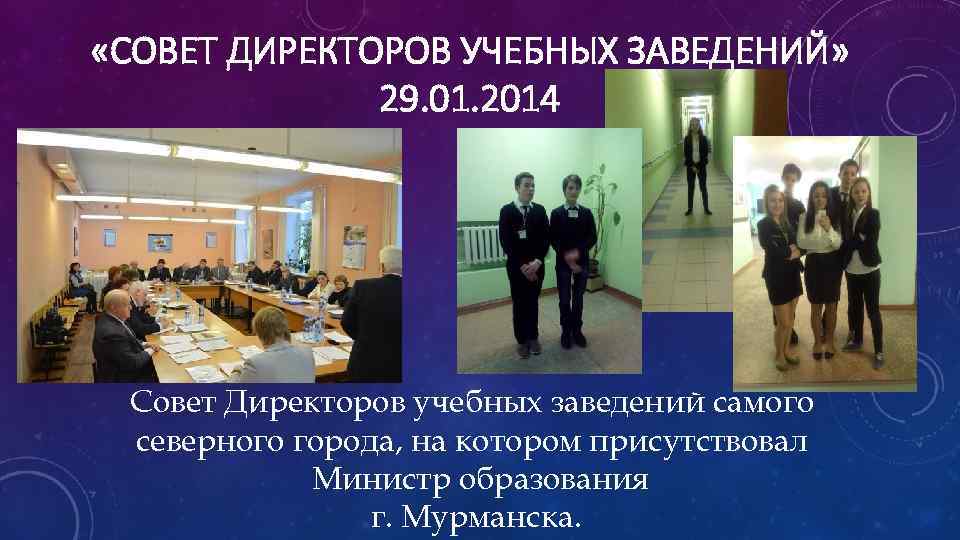 «СОВЕТ ДИРЕКТОРОВ УЧЕБНЫХ ЗАВЕДЕНИЙ»
29.01.2014

Совет Директоров учебных заведений самого северного города, на котором присутствовал Министр образования
г. Мурманска.